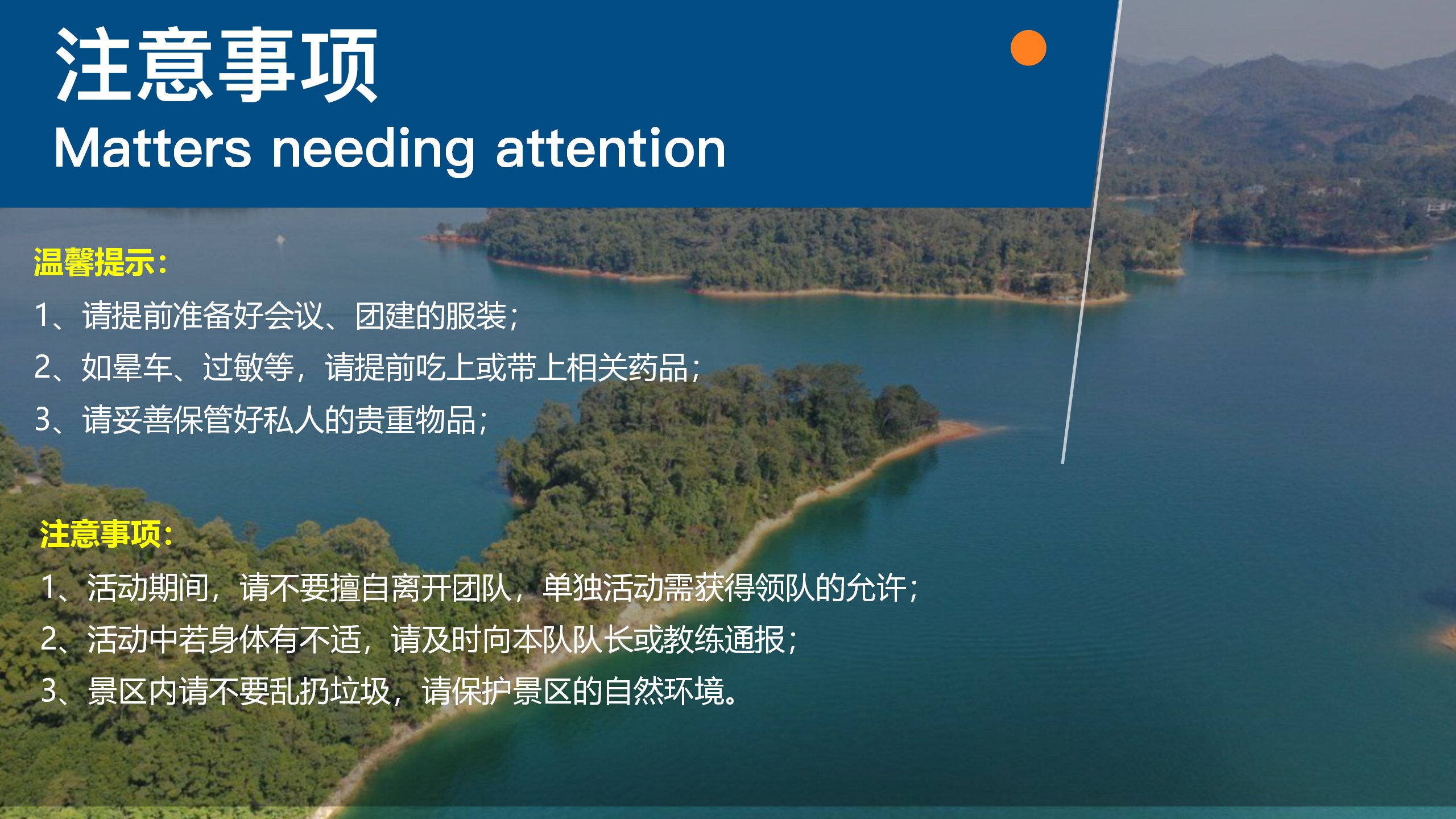 注意事项
Matters needing attention

温馨提示：

1、请提前准备好会议、团建的服装；

2、如晕车、过敏等，请提前吃上或带上相关药品；

3、请妥善保管好私人的贵重物品；

注意事项：

1、活动期间，请不要擅自离开团队，单独活动需获得领队的允许；

2、活动中若身体有不适，请及时向本队队长或教练通报；

3、景区内请不要乱扔垃圾，请保护景区的自然环境。